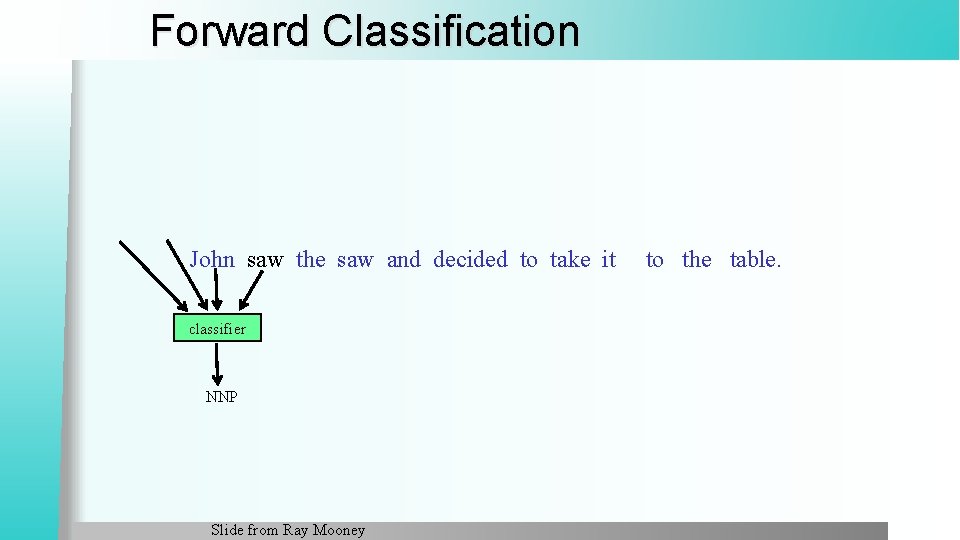 Forward Classification

John saw the saw and decided to take it to the table.

classifier

NNP

Slide from Ray Mooney